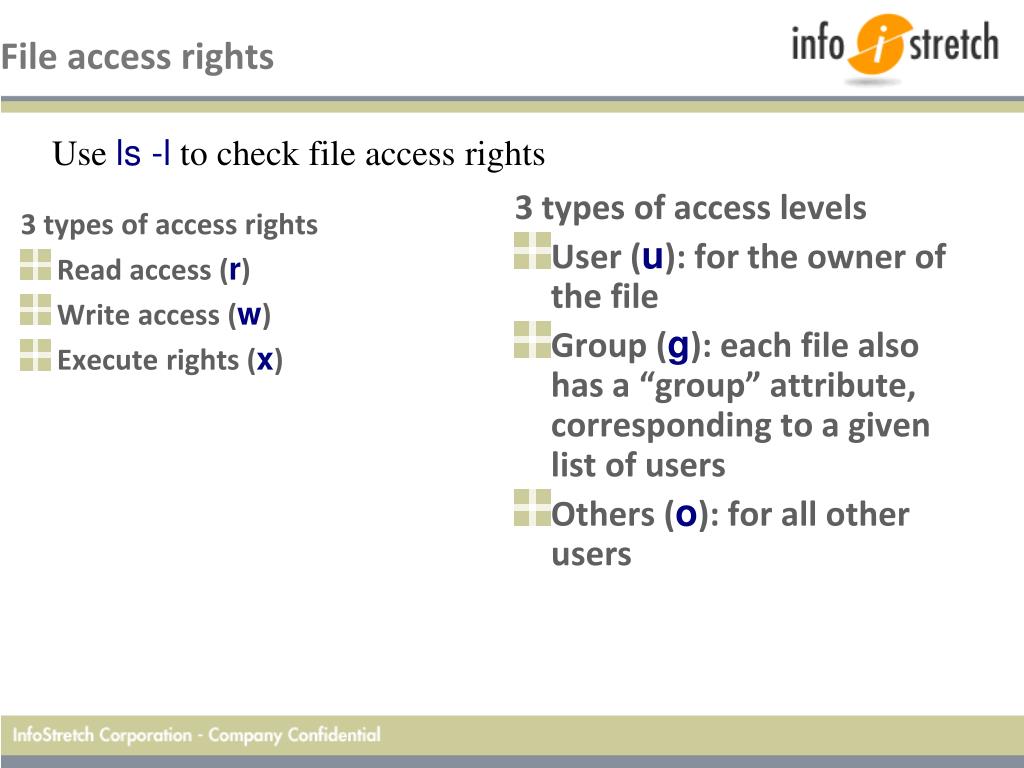 File access rights

info i stretch

Use ls -l to check file access rights

3 types of access rights

Read access (r)

Write access (w)

Execute rights (x)

3 types of access levels

User (u): for the owner of the file

Group (g): each file also has a “group” attribute, corresponding to a given list of users

Others (o): for all other users

InfoStretch Corporation - Company Confidential